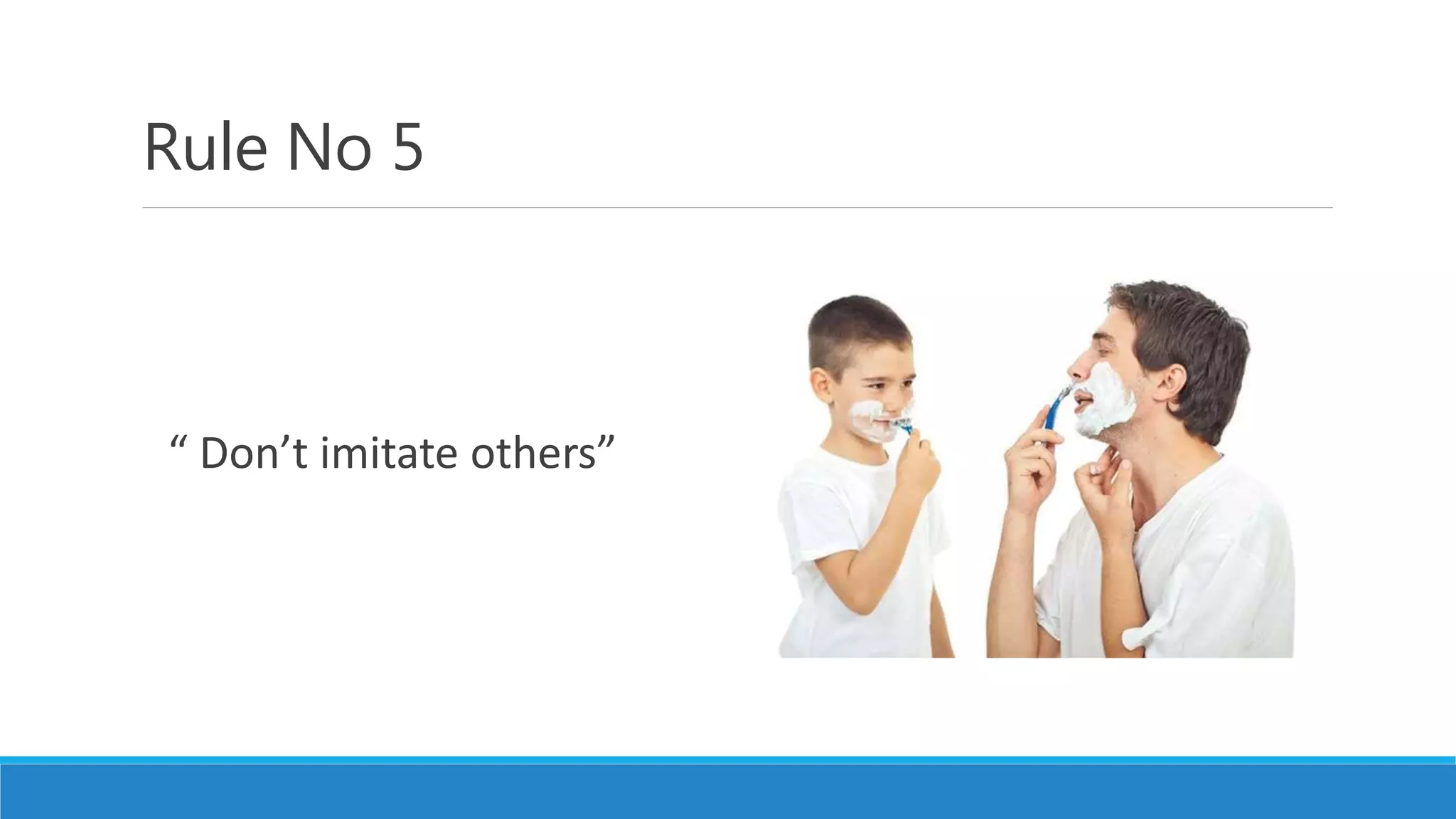 Rule No 5

“ Don’t imitate others”